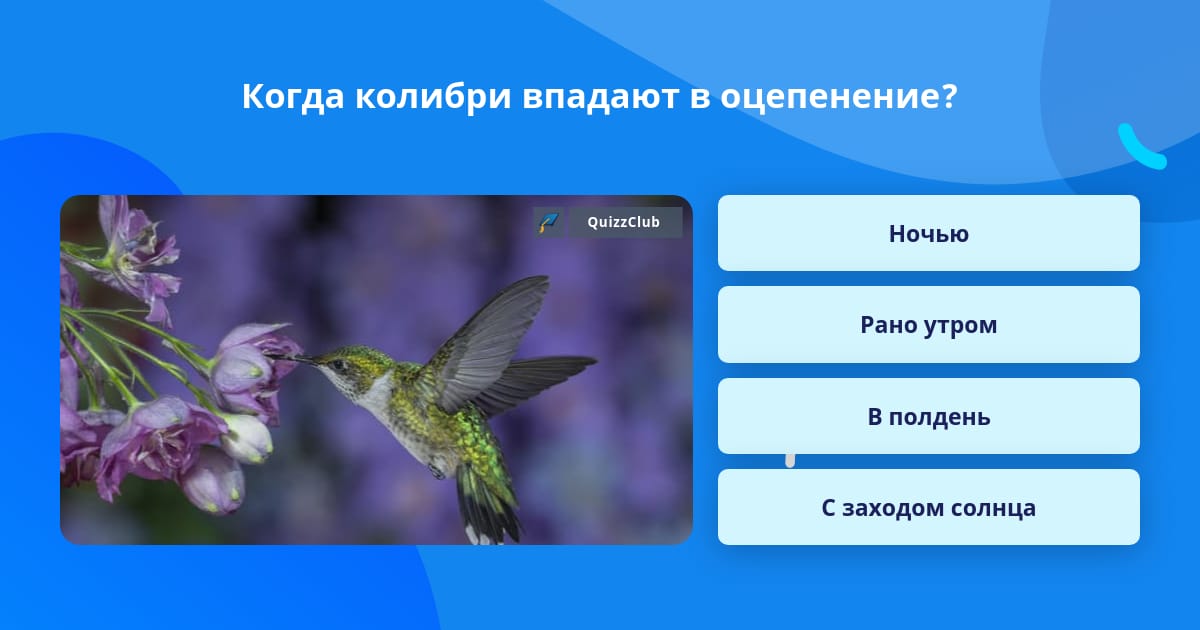 Когда колибри впадают в оцепенение?

QuizzClub

Ночью

Рано утром

В полдень

С заходом солнца